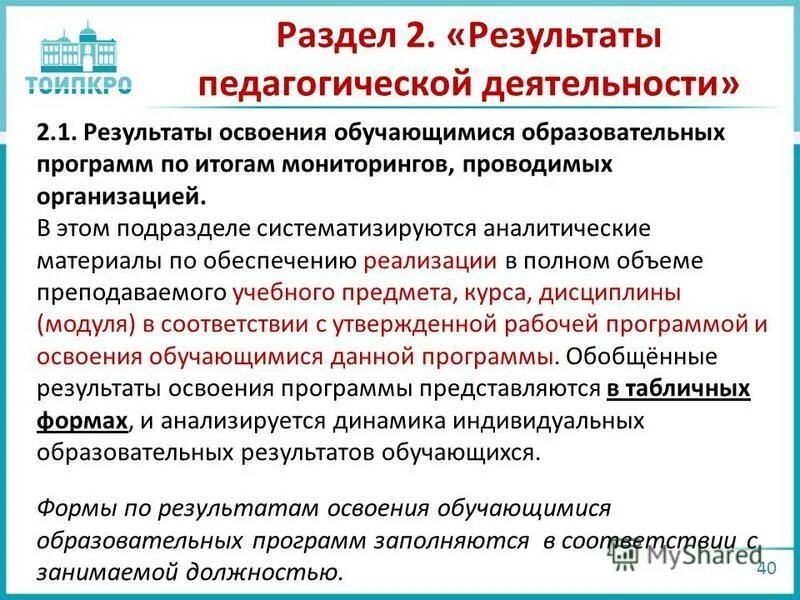 ТОИПКРО

Раздел 2. «Результаты педагогической деятельности»

2.1. Результаты освоения обучающимися образовательных программ по итогам мониторингов, проводимых организацией.

В этом подразделе систематизируются аналитические материалы по обеспечению реализации в полном объеме преподаваемого учебного предмета, курса, дисциплины (модуля) в соответствии с утвержденной рабочей программой и освоения обучающимися данной программы. Обобщённые результаты освоения программы представляются в табличных формах, и анализируется динамика индивидуальных образовательных результатов обучающихся.

Формы по результатам освоения обучающимися образовательных программ заполняются в соответствии с занимаемой должностью.

MyShared

40